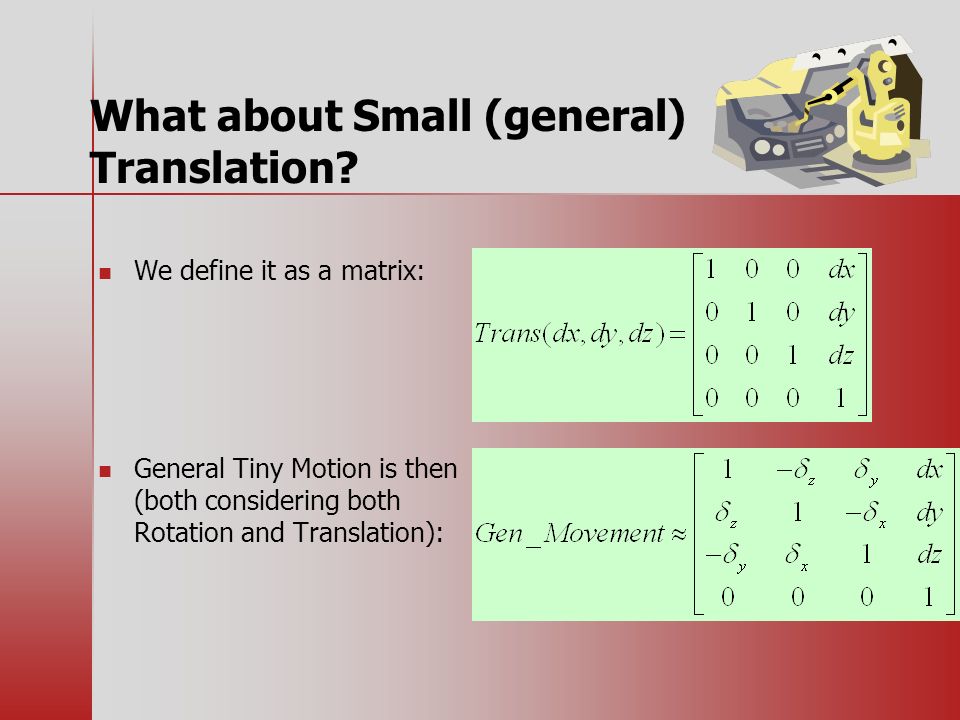 What about Small (general) Translation?

We define it as a matrix:

$Trans(dx, dy, dz) = \begin{bmatrix} 1 & 0 & 0 & dx \\ 0 & 1 & 0 & dy \\ 0 & 0 & 1 & dz \\ 0 & 0 & 0 & 1 \end{bmatrix}$

General Tiny Motion is then (both considering both Rotation and Translation):

$Gen\_Movement \approx \begin{bmatrix} 1 & -\delta_z & \delta_y & dx \\ \delta_z & 1 & -\delta_x & dy \\ -\delta_y & \delta_x & 1 & dz \\ 0 & 0 & 0 & 1 \end{bmatrix}$